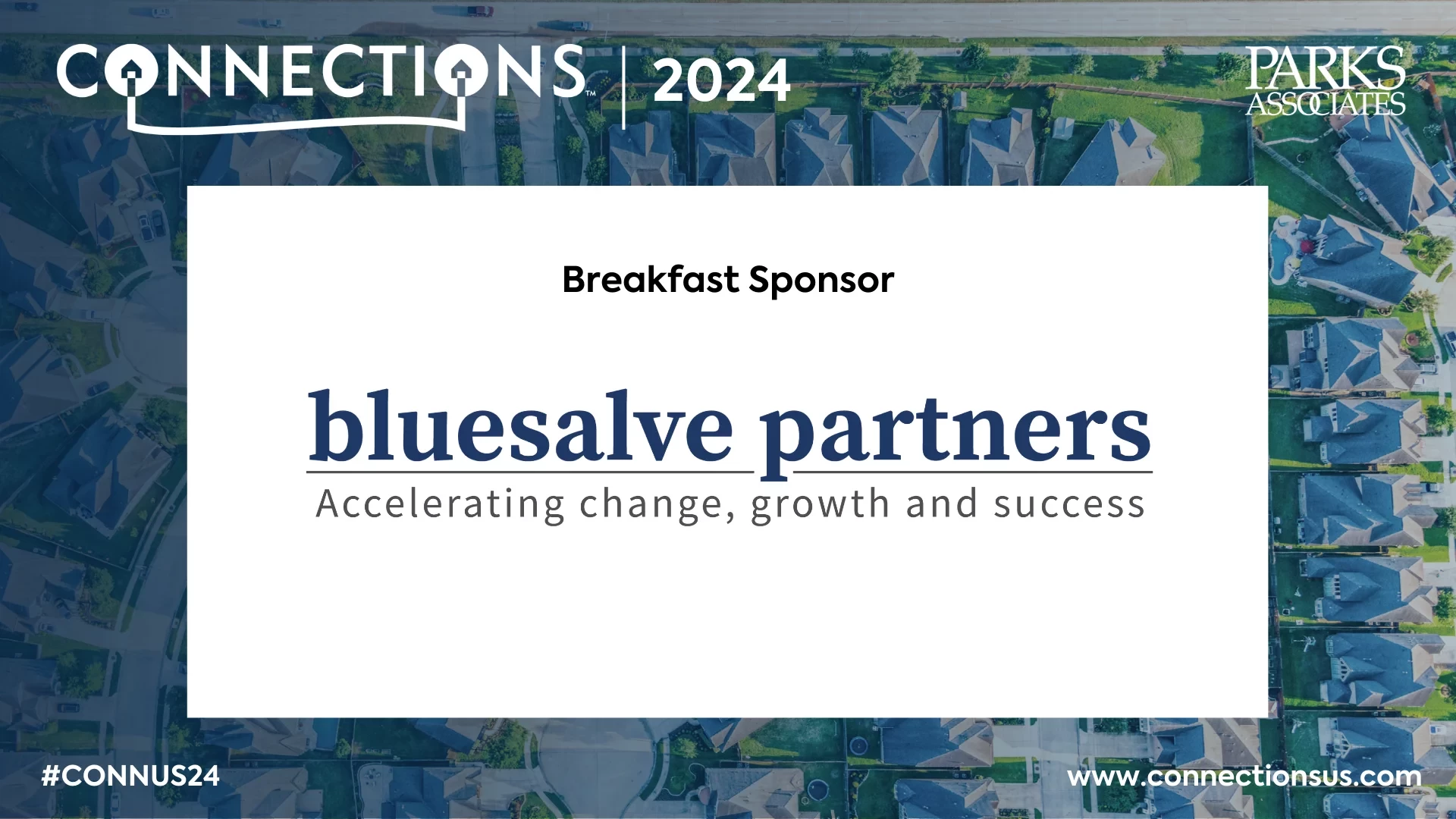 CONNECTIONS™ | 2024

PARKS ASSOCIATES

Breakfast Sponsor

bluesalve partners
Accelerating change, growth and success

#CONNUS24

www.connectionsus.com